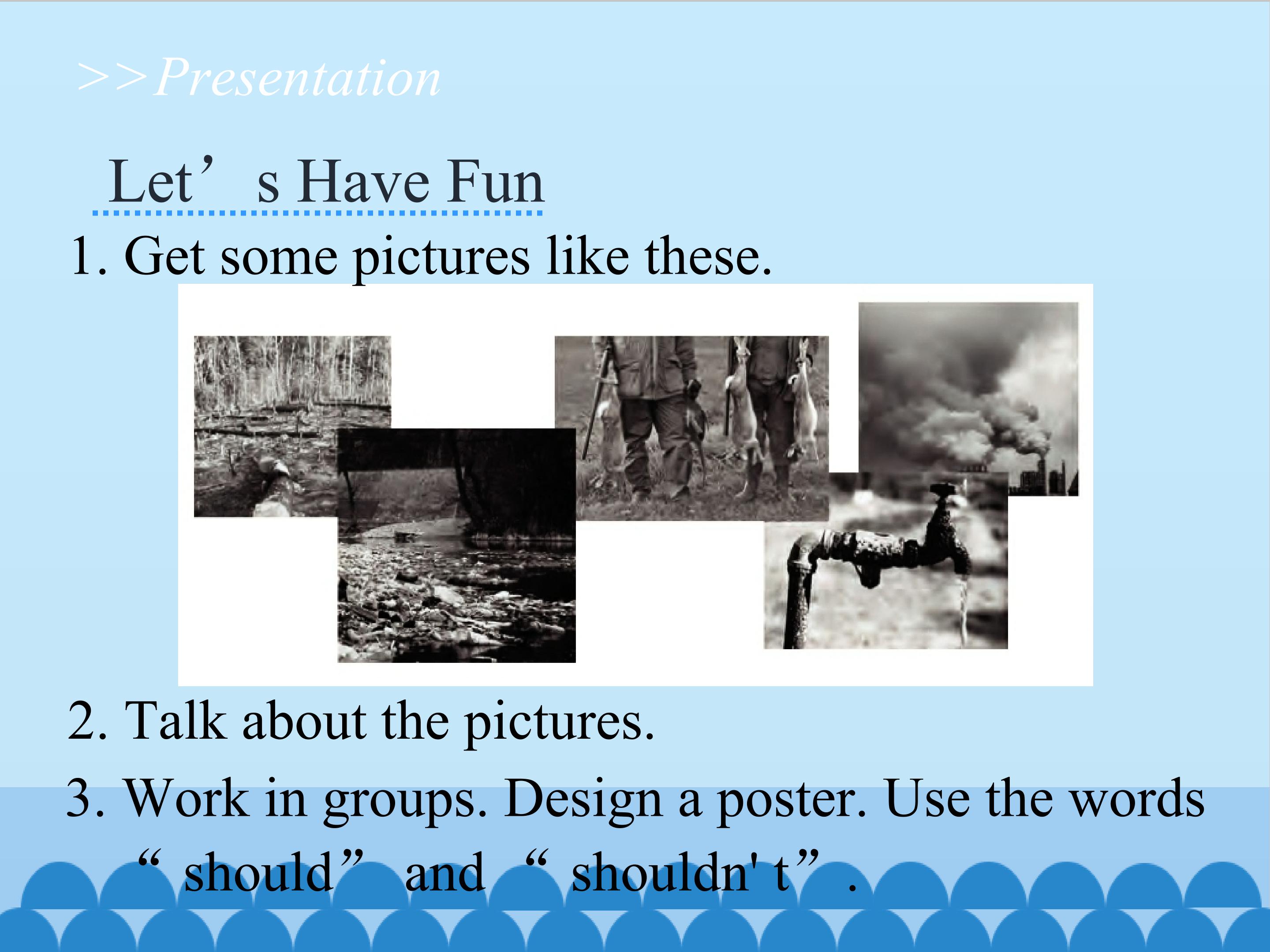 >>Presentation

Let's Have Fun

1. Get some pictures like these.

2. Talk about the pictures.

3. Work in groups. Design a poster. Use the words "should" and "shouldn't".